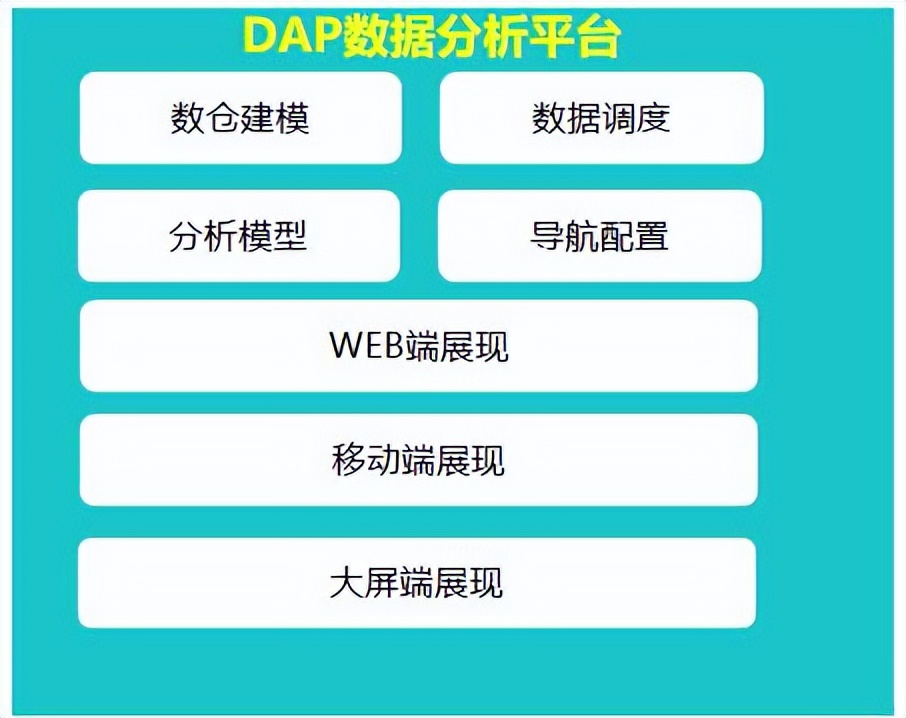 DAP数据分析平台

数仓建模

数据调度

分析模型

导航配置

WEB端展现

移动端展现

大屏端展现